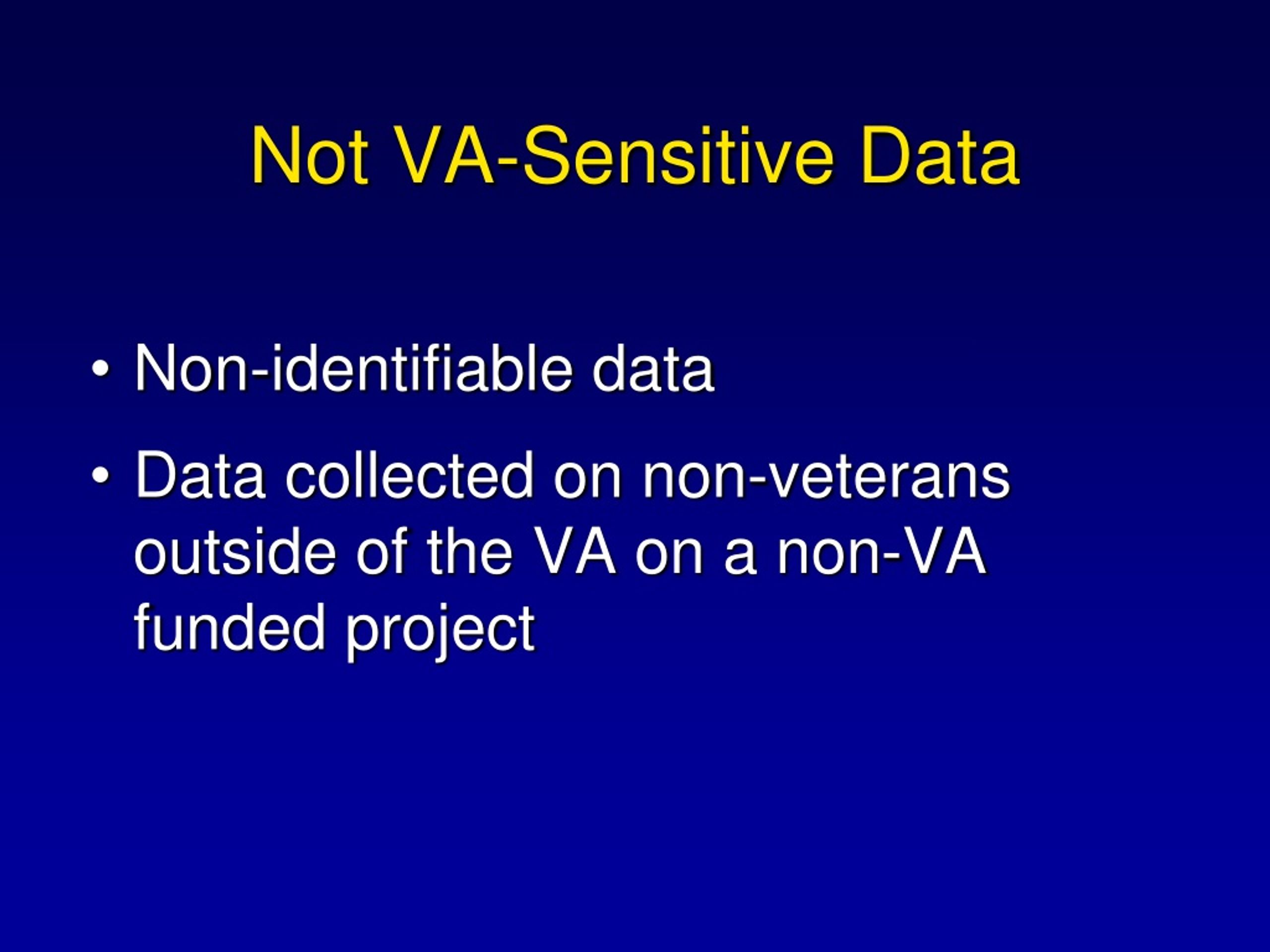 Not VA-Sensitive Data

• Non-identifiable data
• Data collected on non-veterans outside of the VA on a non-VA funded project